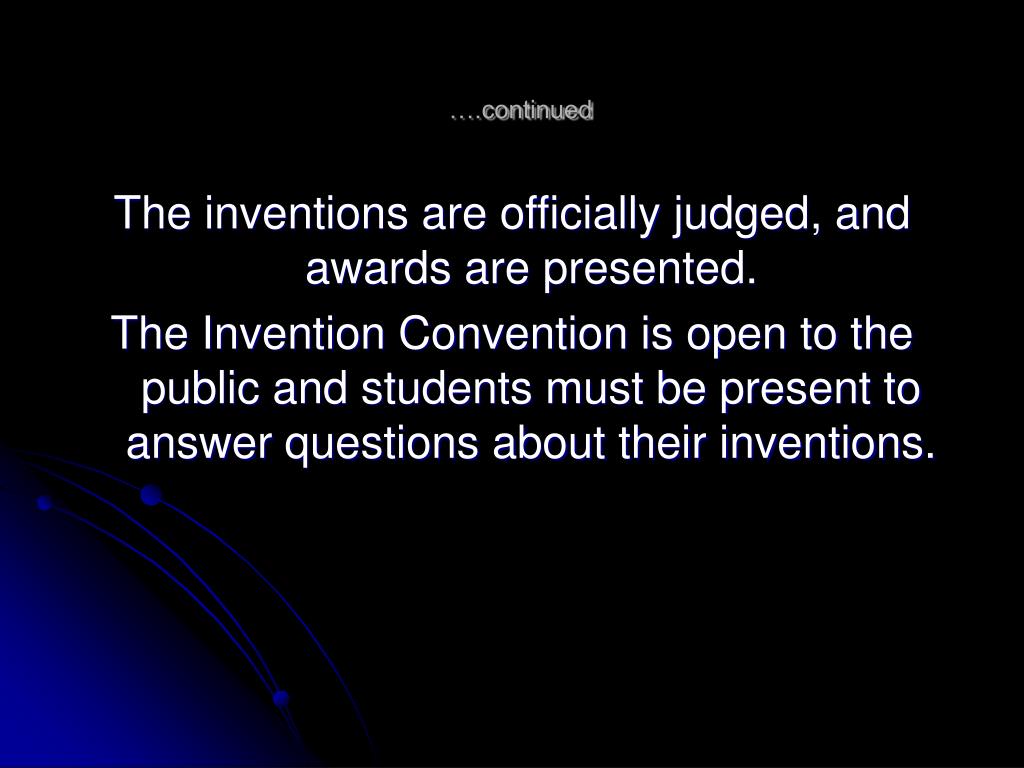 ….continued

The inventions are officially judged, and awards are presented.

The Invention Convention is open to the public and students must be present to answer questions about their inventions.